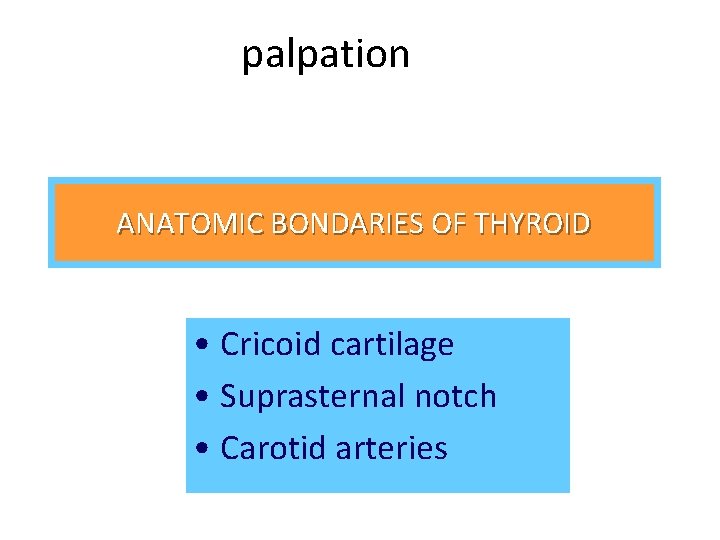 palpation

ANATOMIC BONDARIES OF THYROID

• Cricoid cartilage
• Suprasternal notch
• Carotid arteries